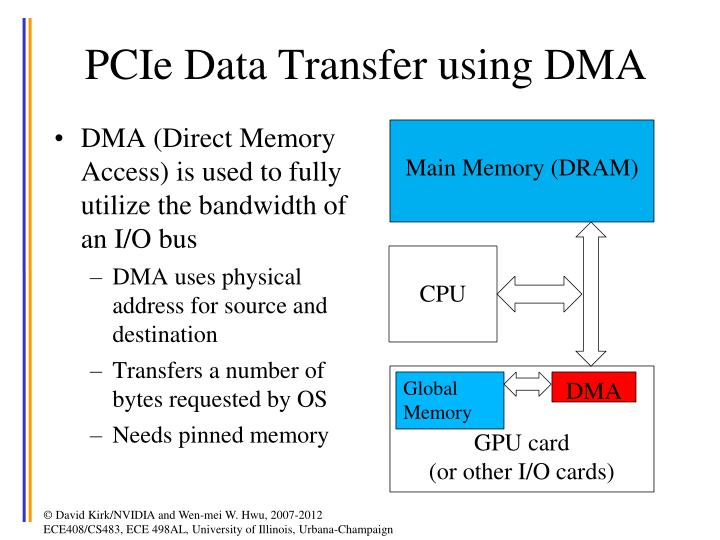 PCIe Data Transfer using DMA

• DMA (Direct Memory Access) is used to fully utilize the bandwidth of an I/O bus
  – DMA uses physical address for source and destination
  – Transfers a number of bytes requested by OS
  – Needs pinned memory

Main Memory (DRAM)

CPU

Global Memory

DMA

GPU card
(or other I/O cards)

© David Kirk/NVIDIA and Wen-mei W. Hwu, 2007-2012
ECE408/CS483, ECE 498AL, University of Illinois, Urbana-Champaign